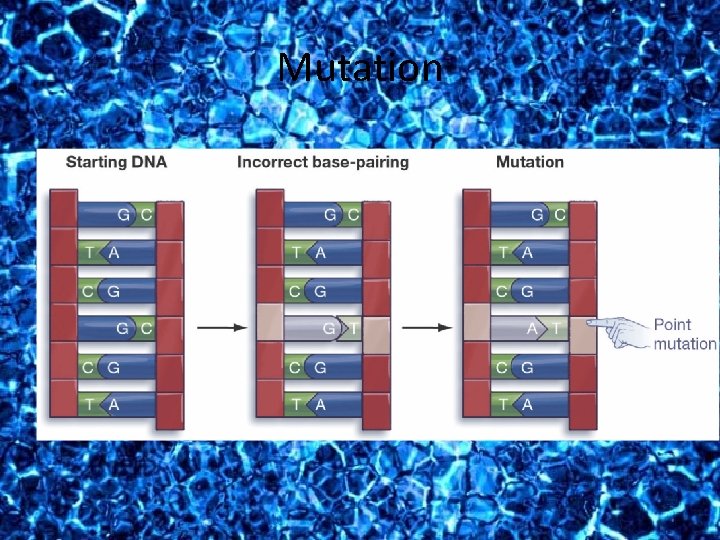 Mutation

Starting DNA

G C
T A
C G
G C
C G
T A

Incorrect base-pairing

G C
T A
C G
G T
C G
T A

Mutation

G C
T A
C G
A T
C G
T A

Point mutation